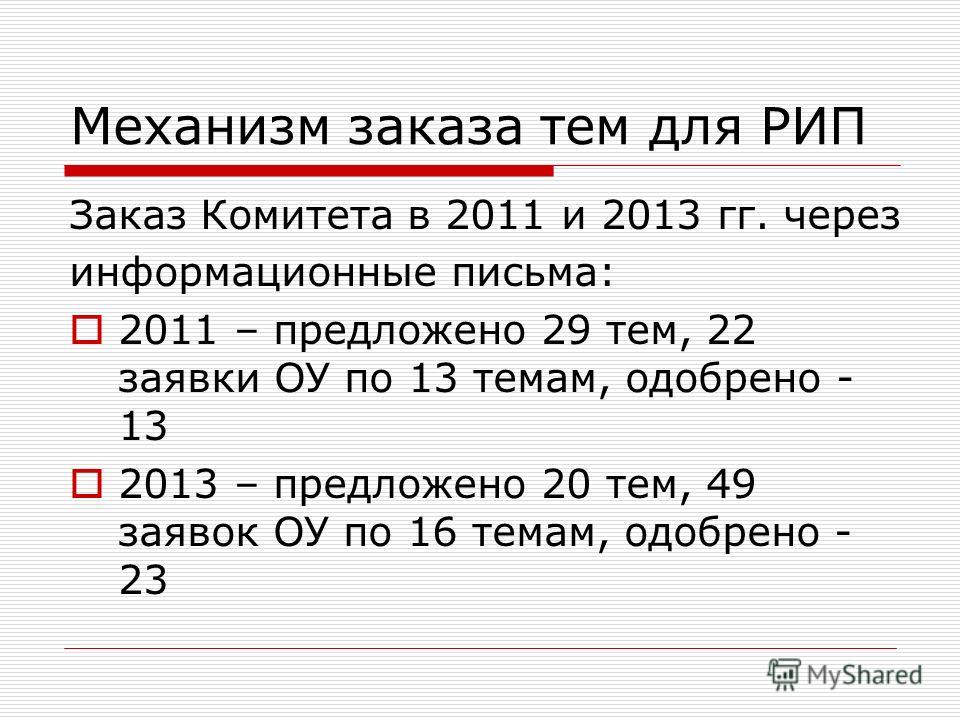 Механизм заказа тем для РИП

Заказ Комитета в 2011 и 2013 гг. через информационные письма:

2011 – предложено 29 тем, 22 заявки ОУ по 13 темам, одобрено - 13

2013 – предложено 20 тем, 49 заявок ОУ по 16 темам, одобрено - 23

MyShared